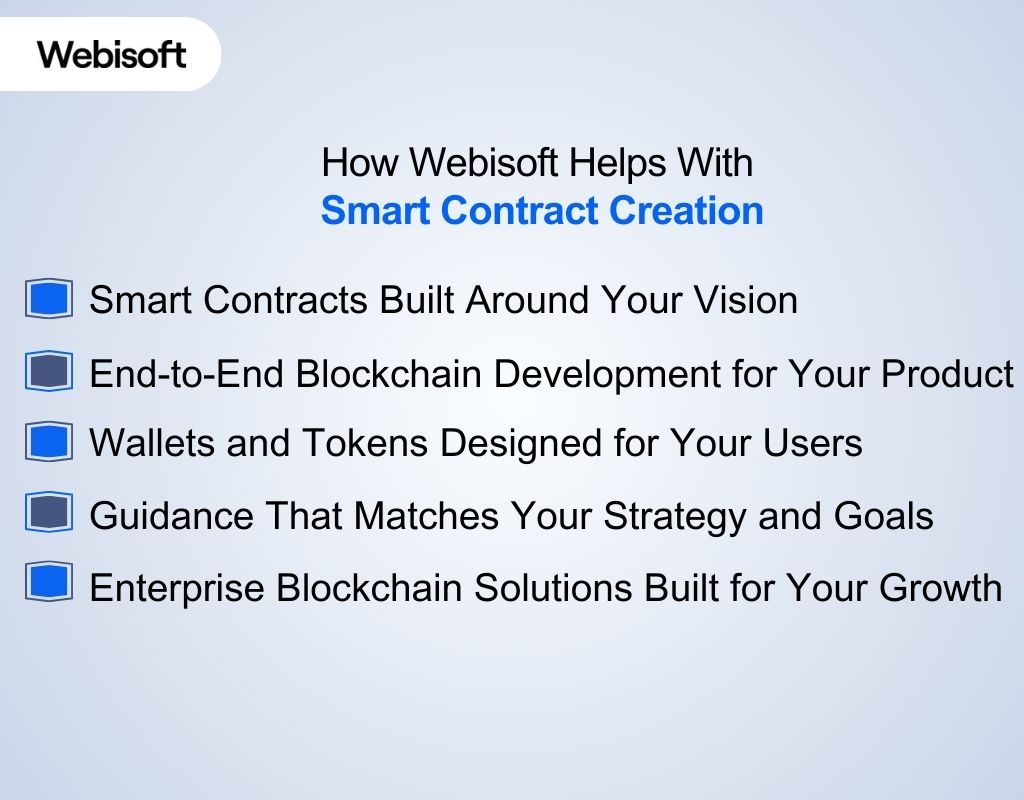 Webisoft

How Webisoft Helps With
Smart Contract Creation

Smart Contracts Built Around Your Vision

End-to-End Blockchain Development for Your Product

Wallets and Tokens Designed for Your Users

Guidance That Matches Your Strategy and Goals

Enterprise Blockchain Solutions Built for Your Growth